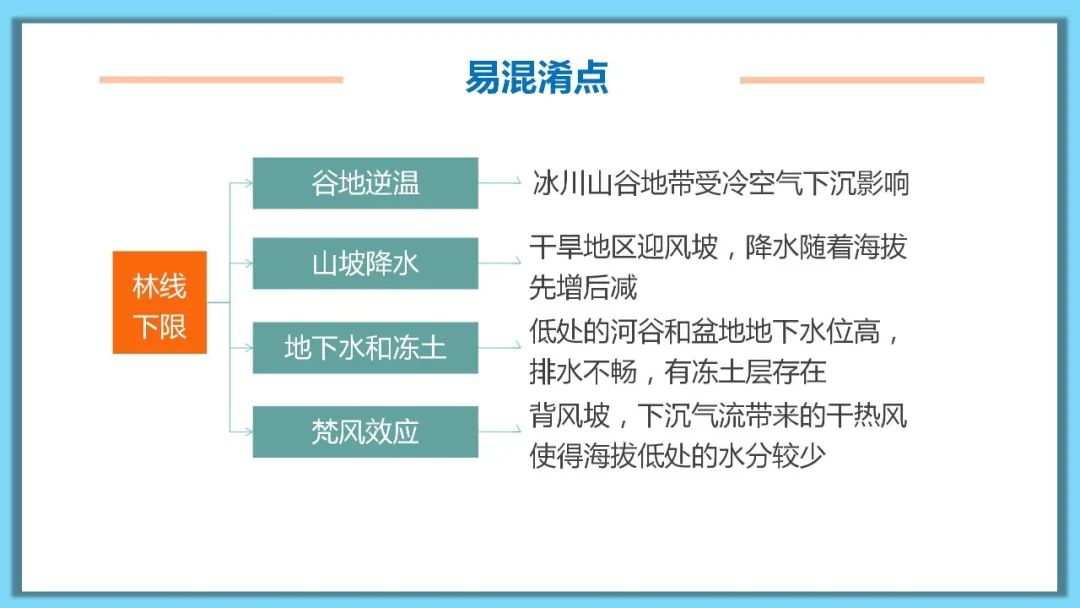 易混淆点

林线下限

谷地逆温

冰川山谷地带受冷空气下沉影响

山坡降水

干旱地区迎风坡，降水随着海拔先增后减

地下水和冻土

低处的河谷和盆地地下水位高，排水不畅，有冻土层存在

焚风效应

背风坡，下沉气流带来的干热风使得海拔低处的水分较少